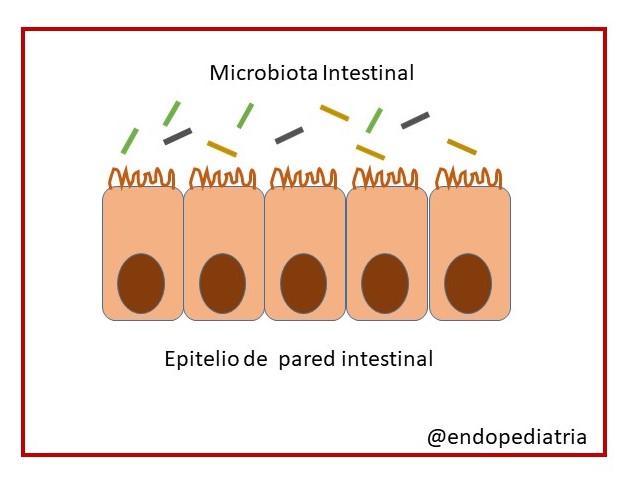 Microbiota Intestinal

Epitelio de pared intestinal

@endopediatria